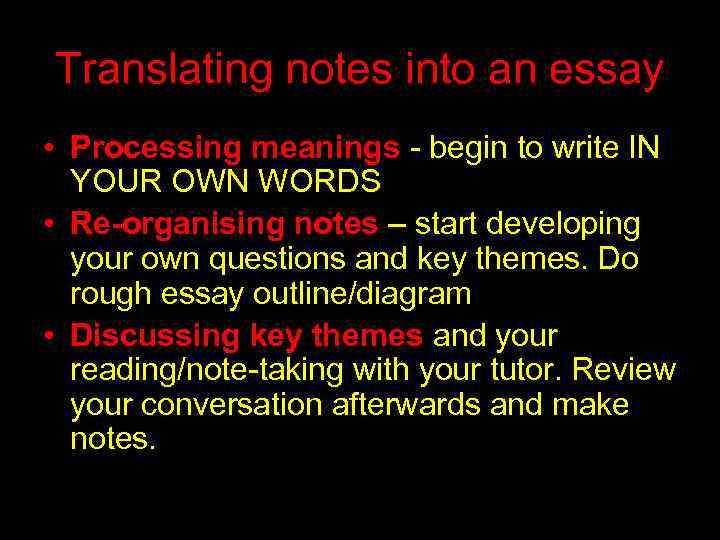 Translating notes into an essay

• Processing meanings - begin to write IN YOUR OWN WORDS
• Re-organising notes – start developing your own questions and key themes. Do rough essay outline/diagram
• Discussing key themes and your reading/note-taking with your tutor. Review your conversation afterwards and make notes.